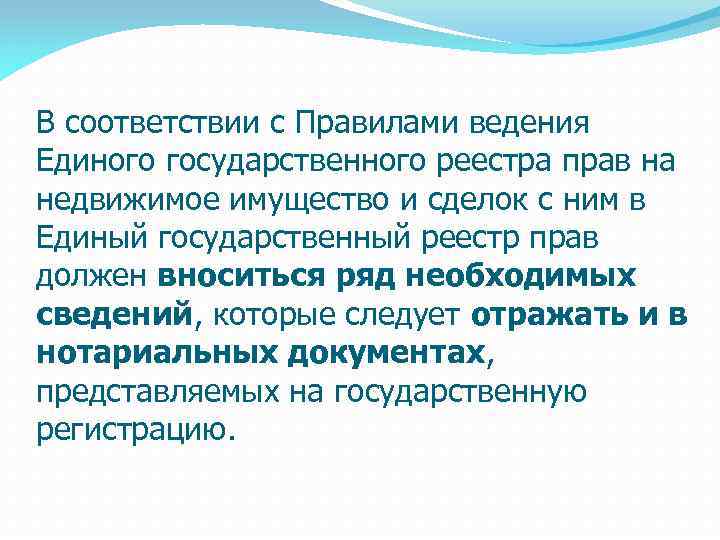 В соответствии с Правилами ведения Единого государственного реестра прав на недвижимое имущество и сделок с ним в Единый государственный реестр прав должен вноситься ряд необходимых сведений, которые следует отражать и в нотариальных документах, представляемых на государственную регистрацию.